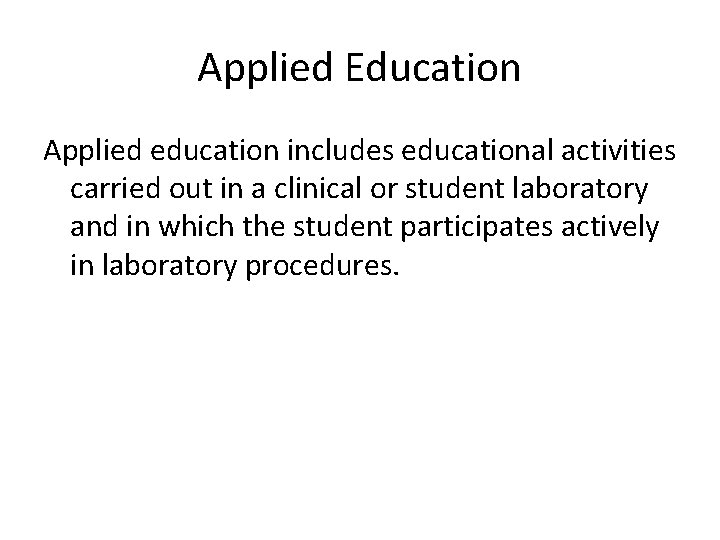 Applied Education

Applied education includes educational activities carried out in a clinical or student laboratory and in which the student participates actively in laboratory procedures.